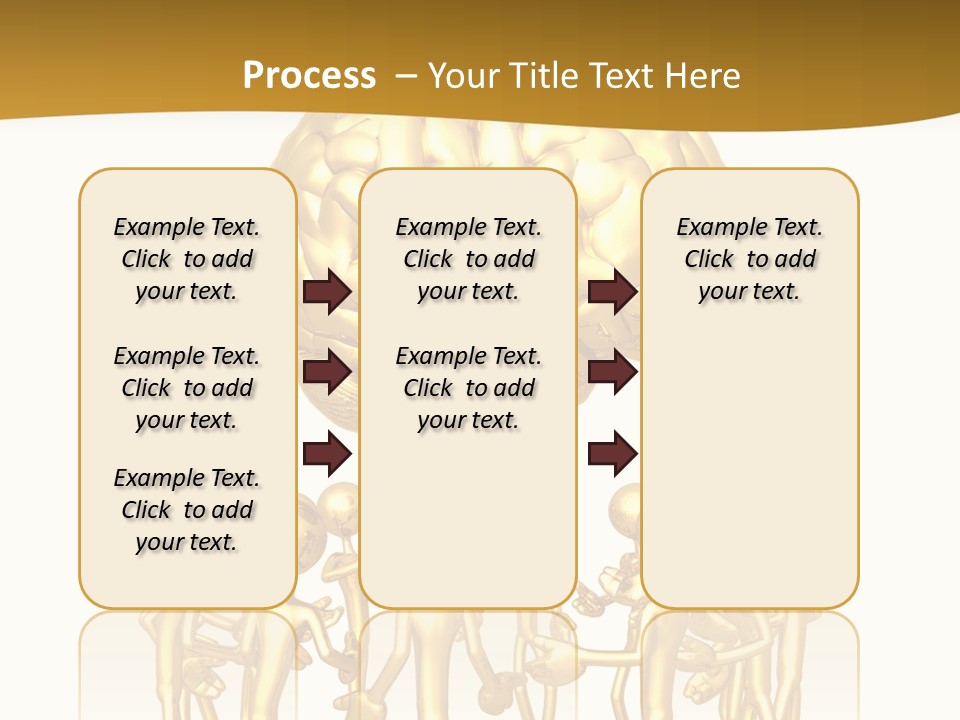 Process – Your Title Text Here

Example Text. Click to add your text.

Example Text. Click to add your text.

Example Text. Click to add your text.

Example Text. Click to add your text.

Example Text. Click to add your text.

Example Text. Click to add your text.